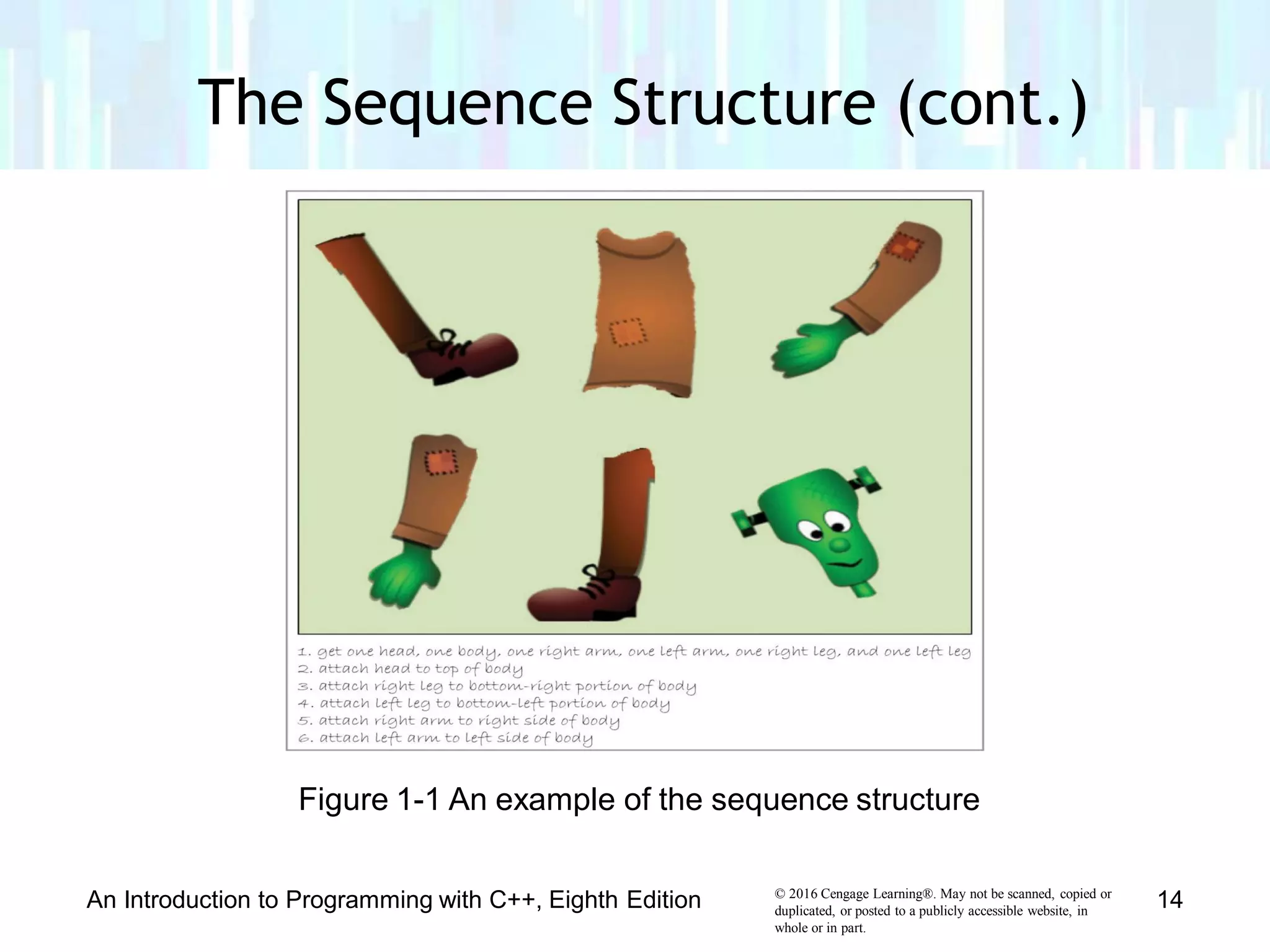 The Sequence Structure (cont.)

1. get one head, one body, one right arm, one left arm, one right leg, and one left leg
2. attach head to top of body
3. attach right leg to bottom-right portion of body
4. attach left leg to bottom-left portion of body
5. attach right arm to right side of body
6. attach left arm to left side of body

Figure 1-1 An example of the sequence structure

An Introduction to Programming with C++, Eighth Edition

© 2016 Cengage Learning®. May not be scanned, copied or duplicated, or posted to a publicly accessible website, in whole or in part.

14